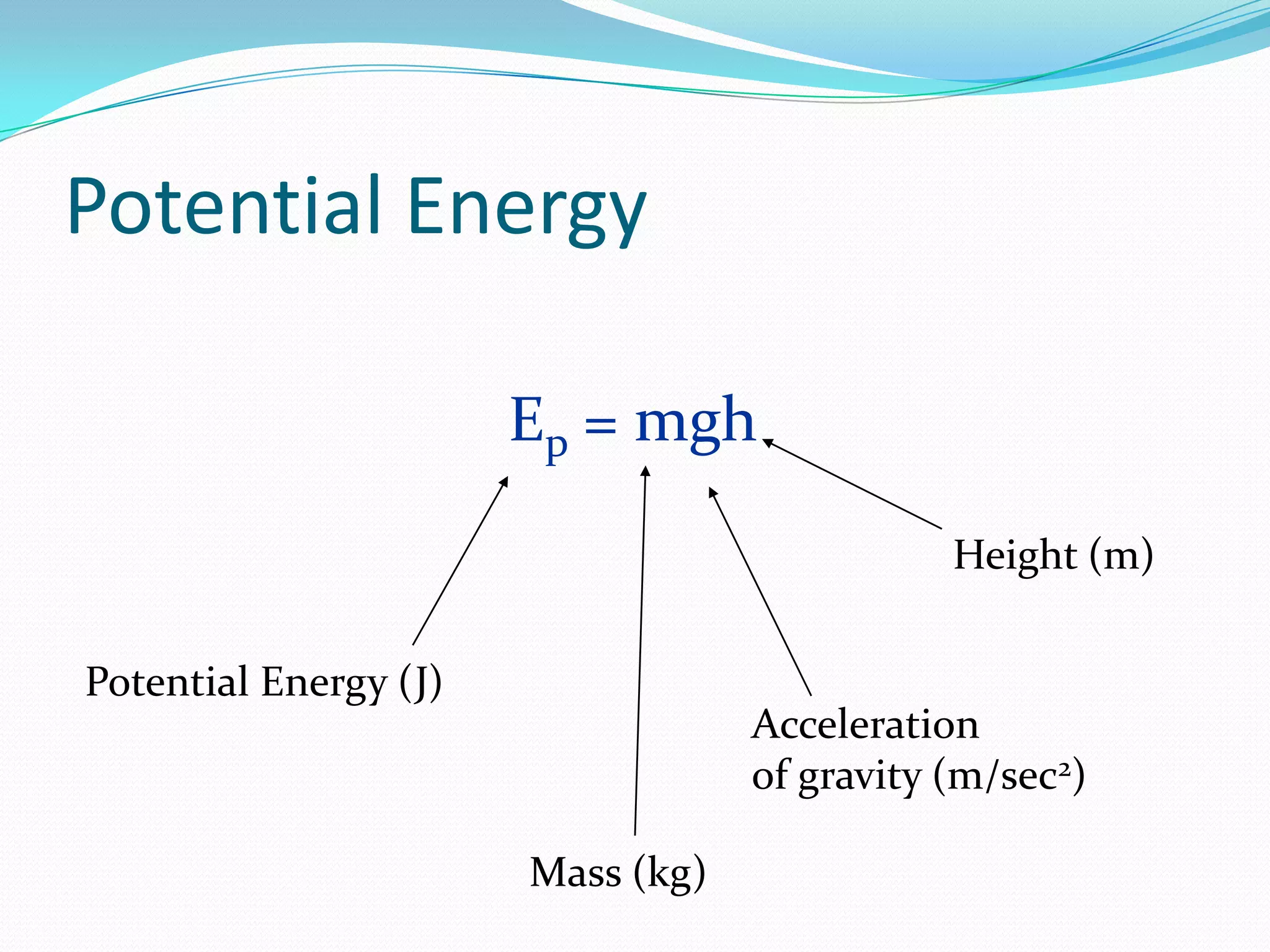 Potential Energy

$E_p = mgh$

Height (m)

Potential Energy (J)

Acceleration of gravity (m/sec$^2$)

Mass (kg)